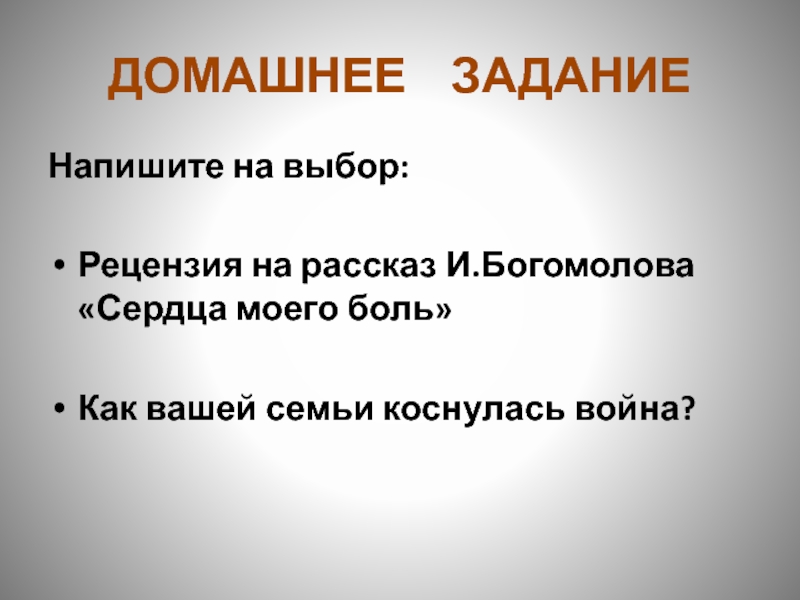 ДОМАШНЕЕ ЗАДАНИЕ

Напишите на выбор:

• Рецензия на рассказ И.Богомолова «Сердца моего боль»

• Как вашей семьи коснулась война?